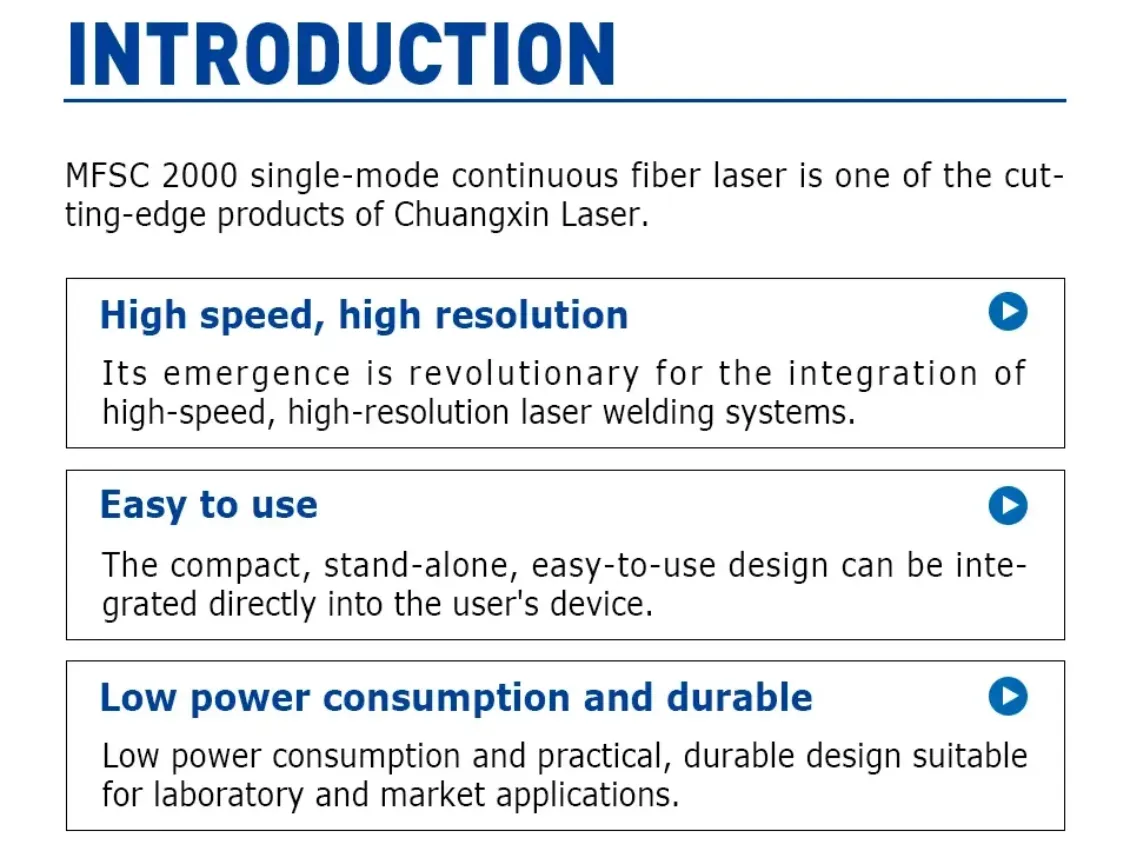 INTRODUCTION

MFSC 2000 single-mode continuous fiber laser is one of the cutting-edge products of Chuangxin Laser.

High speed, high resolution

Its emergence is revolutionary for the integration of high-speed, high-resolution laser welding systems.

Easy to use

The compact, stand-alone, easy-to-use design can be integrated directly into the user's device.

Low power consumption and durable

Low power consumption and practical, durable design suitable for laboratory and market applications.